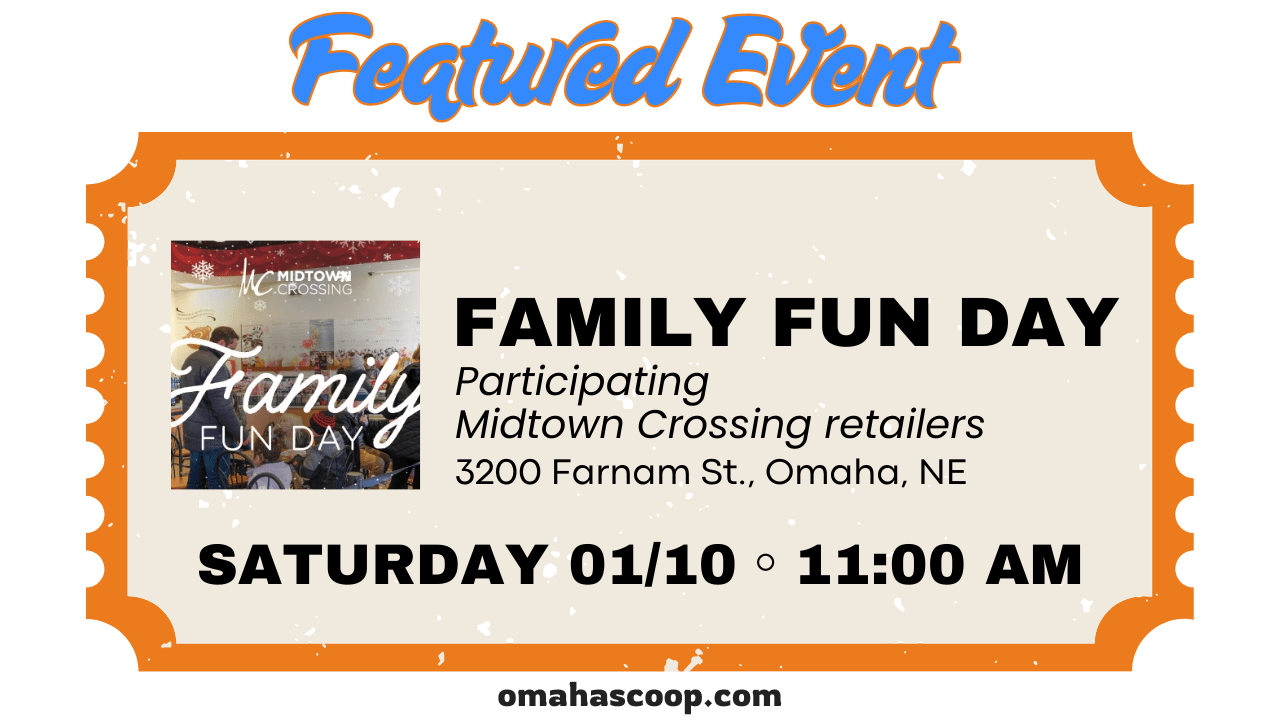 Featured Event

MC MIDTOWN CROSSING

Family FUN DAY

FAMILY FUN DAY

Participating Midtown Crossing retailers

3200 Farnam St., Omaha, NE

SATURDAY 01/10 ◦ 11:00 AM

omahascoop.com